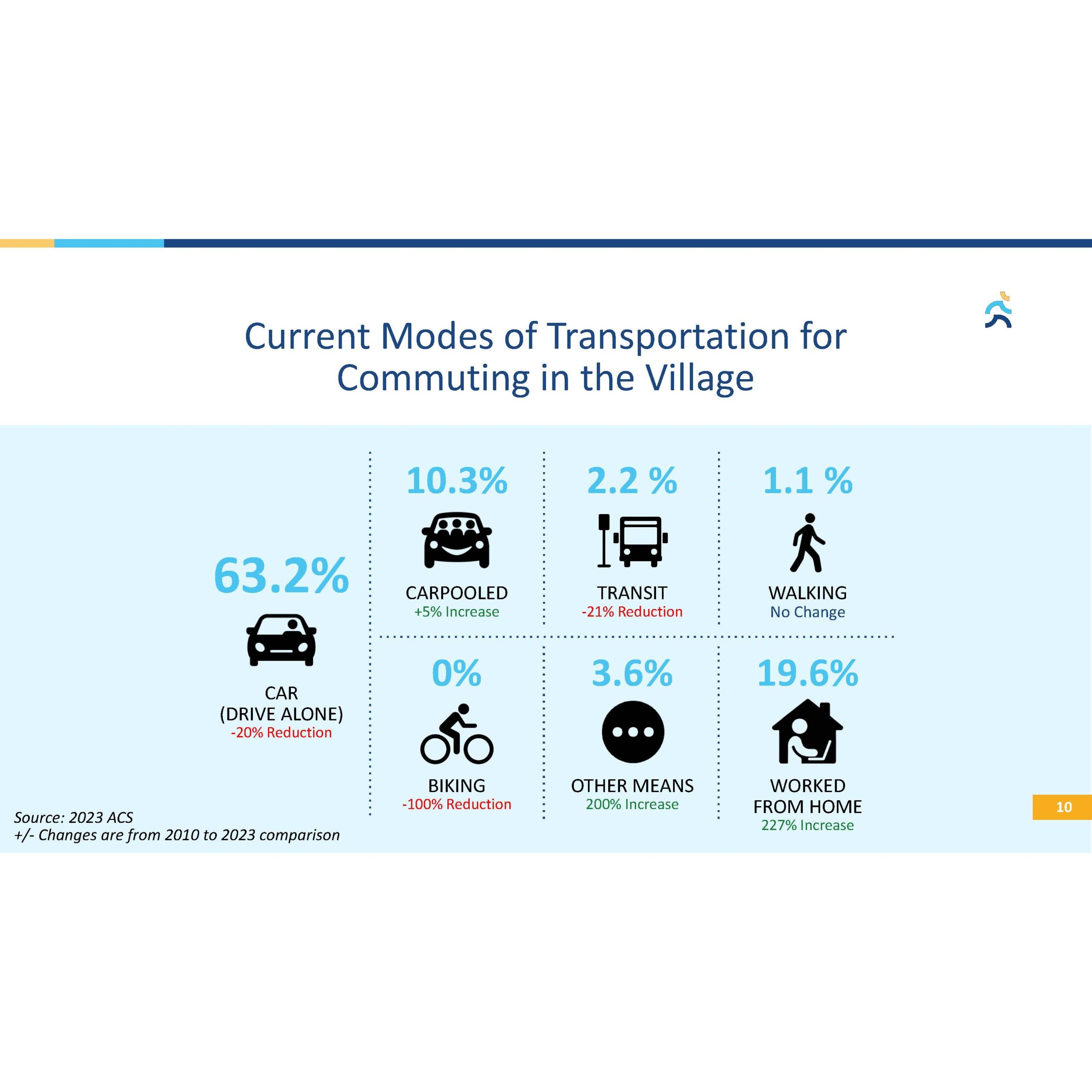 Current Modes of Transportation for Commuting in the Village

63.2%

CAR
(DRIVE ALONE)
-20% Reduction

10.3%

CARPOOLED
+5% Increase

2.2 %

TRANSIT
-21% Reduction

1.1 %

WALKING
No Change

0%

BIKING
-100% Reduction

3.6%

OTHER MEANS
200% Increase

19.6%

WORKED
FROM HOME
227% Increase

Source: 2023 ACS
+/- Changes are from 2010 to 2023 comparison

10